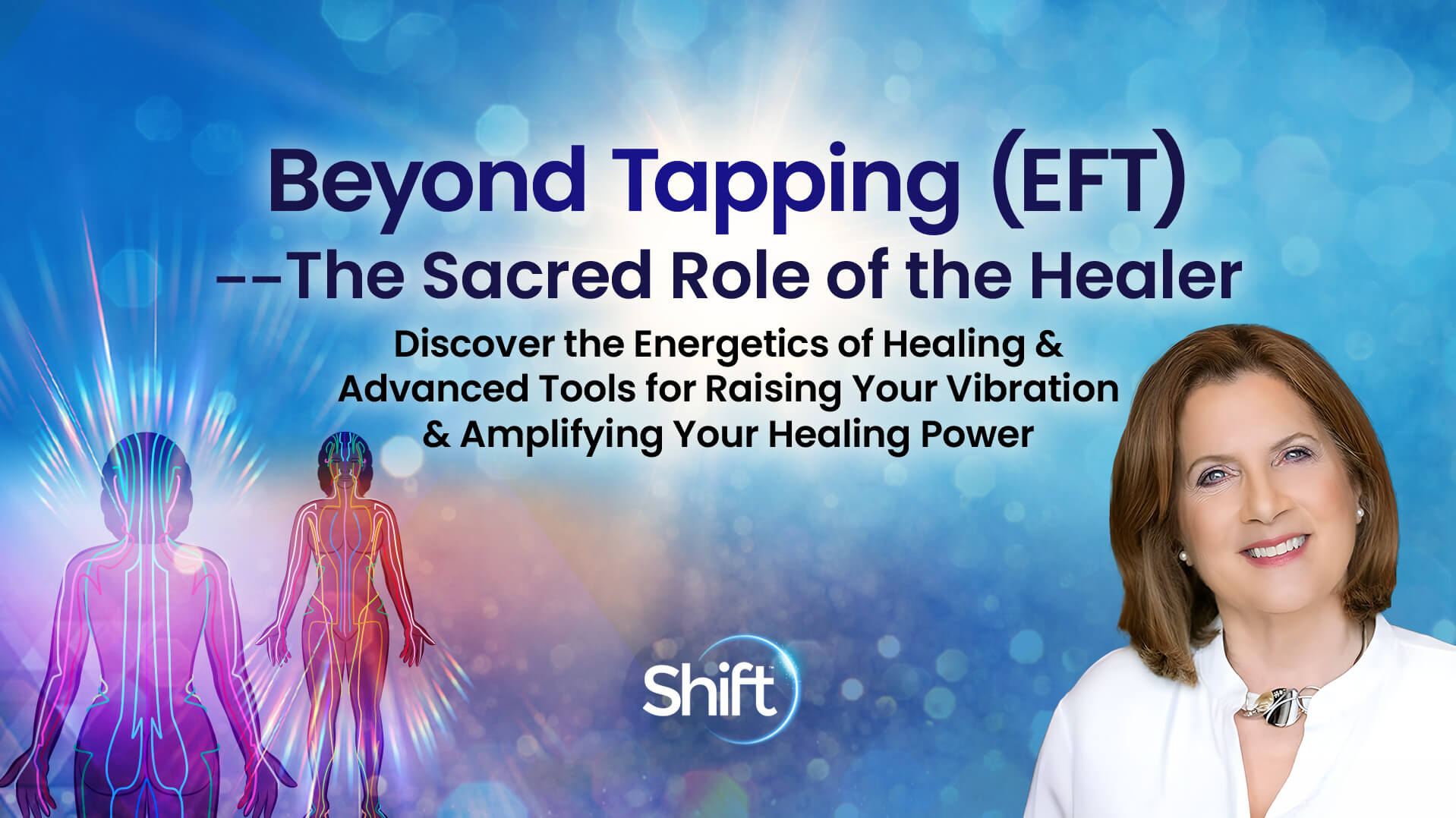 Beyond Tapping (EFT)
--The Sacred Role of the Healer

Discover the Energetics of Healing & Advanced Tools for Raising Your Vibration & Amplifying Your Healing Power

Shift